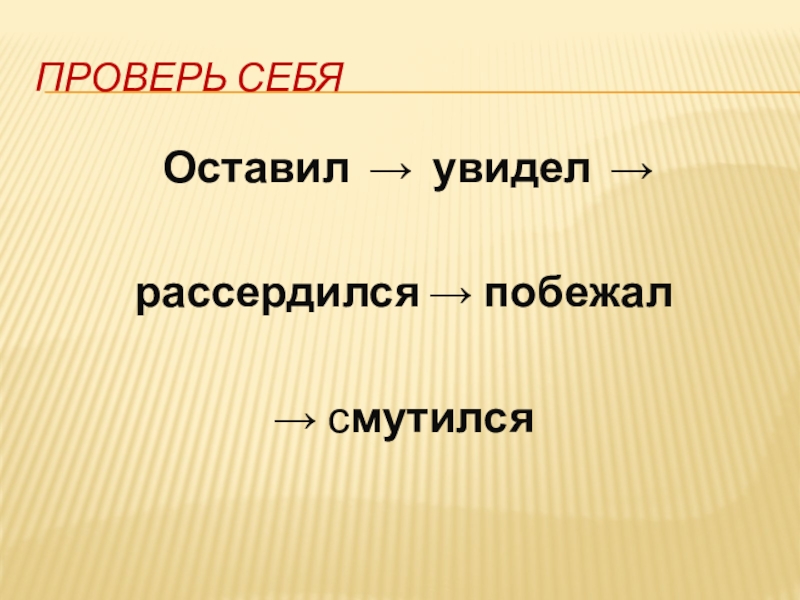 ПРОВЕРЬ СЕБЯ

Оставил → увидел →

рассердился → побежал

→ смутился